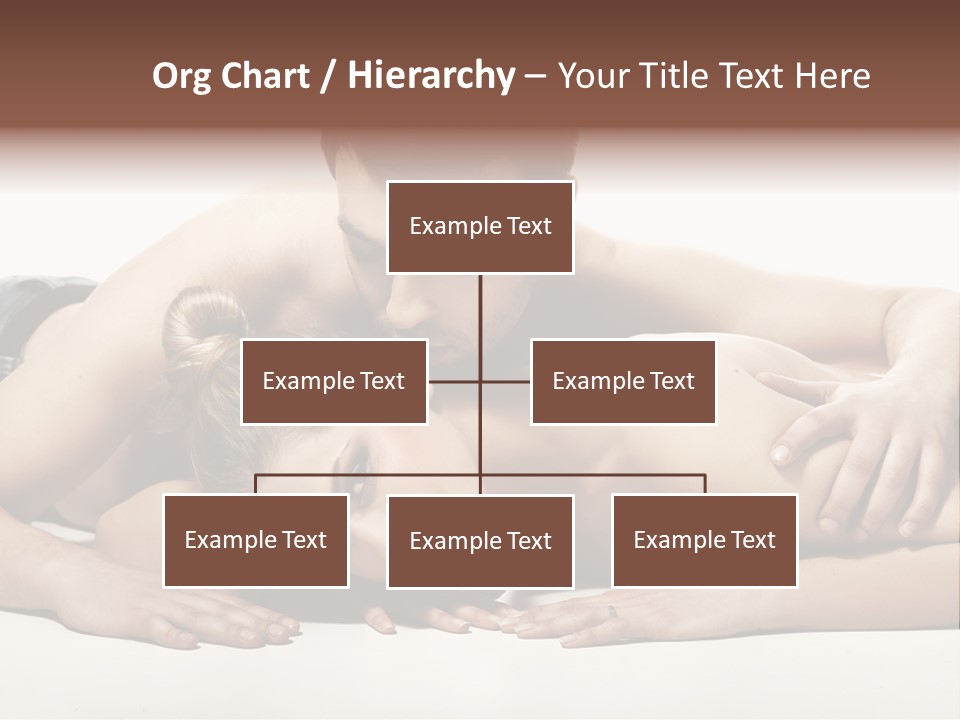 Org Chart / Hierarchy – Your Title Text Here

Example Text

Example Text

Example Text

Example Text

Example Text

Example Text